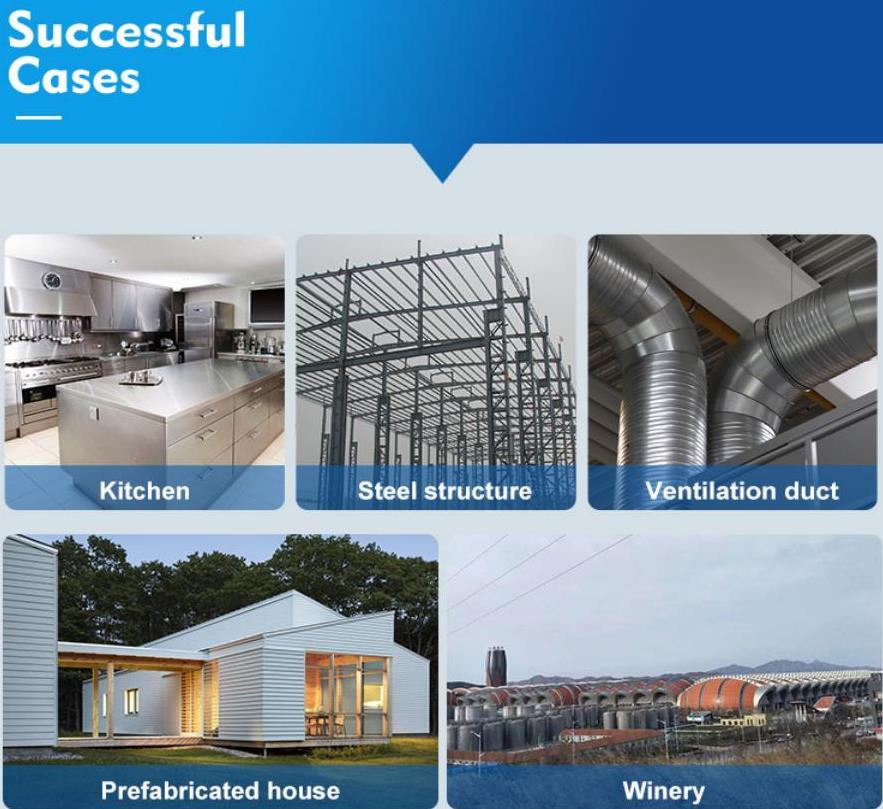 Successful Cases

Kitchen

Steel structure

Ventilation duct

Prefabricated house

Winery